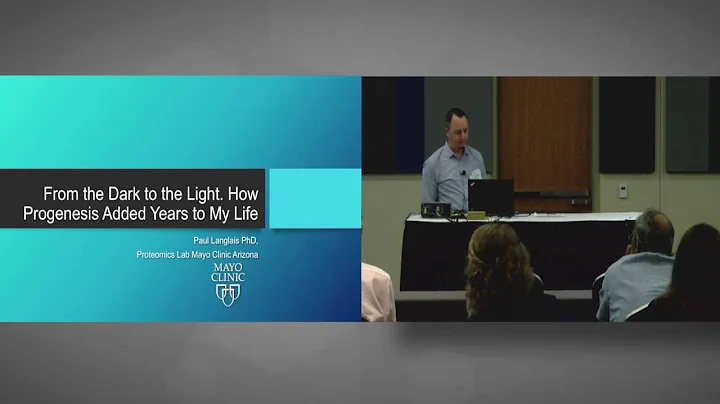 From the Dark to the Light. How Progenesis Added Years to My Life

Paul Langlais PhD,

Proteomics Lab Mayo Clinic Arizona

MAYO CLINIC